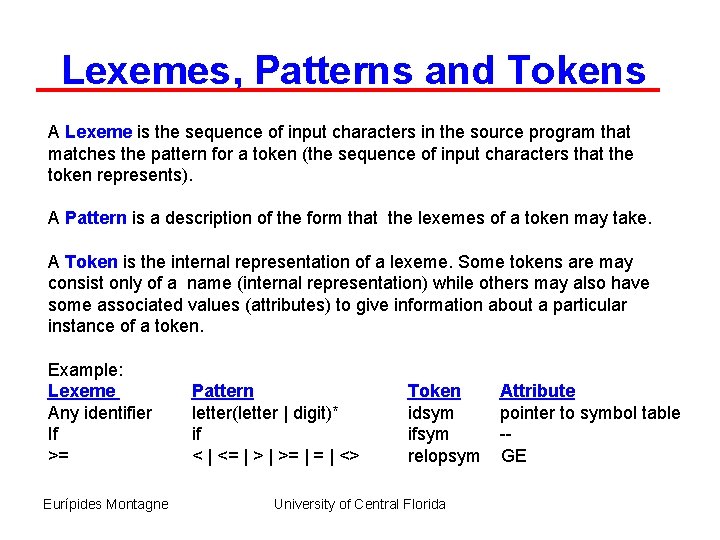 Lexemes, Patterns and Tokens

A Lexeme is the sequence of input characters in the source program that matches the pattern for a token (the sequence of input characters that the token represents).

A Pattern is a description of the form that the lexemes of a token may take.

A Token is the internal representation of a lexeme. Some tokens are may consist only of a name (internal representation) while others may also have some associated values (attributes) to give information about a particular instance of a token.

Example:

| Lexeme | Pattern | Token | Attribute |
|---|---|---|---|
| Any identifier | letter(letter \| digit)* | idsym | pointer to symbol table |
| If | if | ifsym | -- |
| >= | < \| <= \| > \| >= \| = \| <> | relopsym | GE |

Eurípides Montagne University of Central Florida